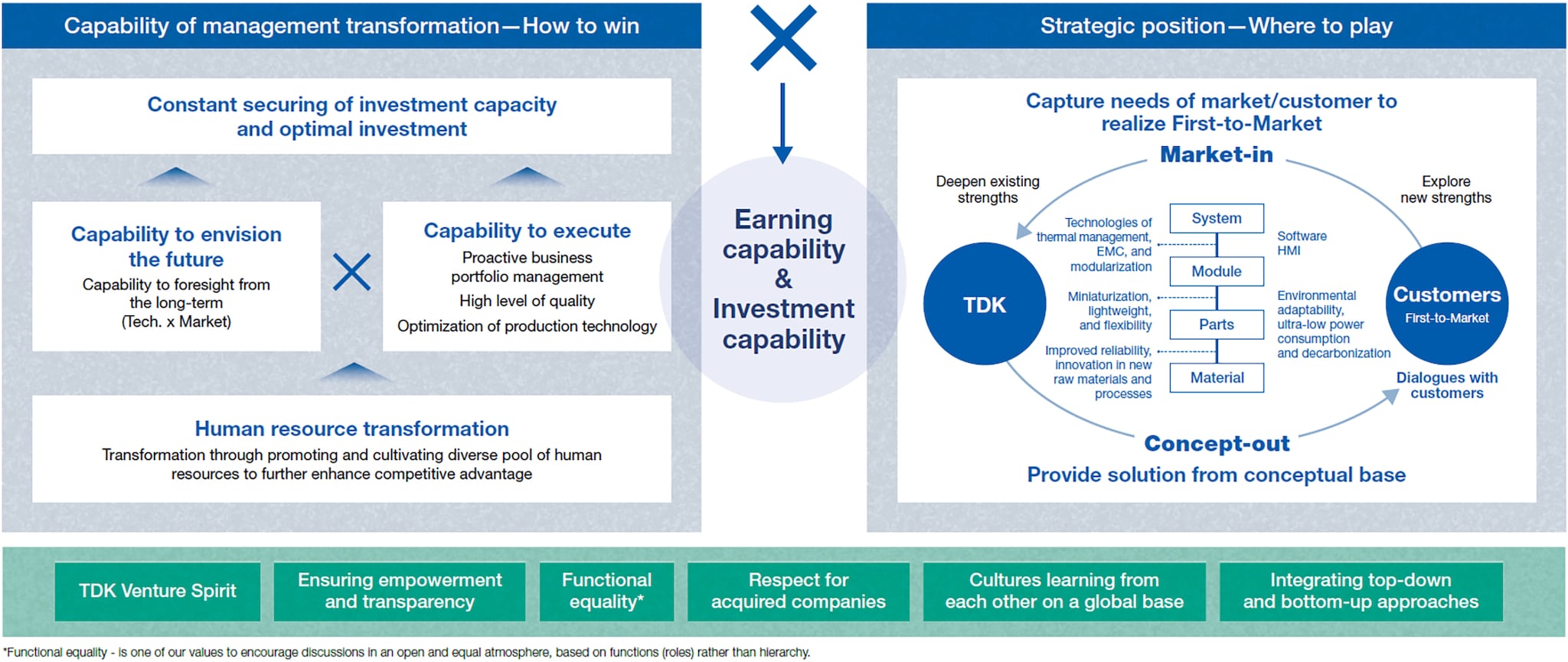 Capability of management transformation—How to win

Constant securing of investment capacity and optimal investment

Capability to envision the future
Capability to foresight from the long-term (Tech. x Market)

Capability to execute
Proactive business portfolio management
High level of quality
Optimization of production technology

Human resource transformation
Transformation through promoting and cultivating diverse pool of human resources to further enhance competitive advantage

Earning capability & Investment capability

Strategic position—Where to play

Capture needs of market/customer to realize First-to-Market

Market-in

Deepen existing strengths

Explore new strengths

TDK

Technologies of thermal management, EMC, and modularization

Miniaturization, lightweight, and flexibility

Improved reliability, innovation in new raw materials and processes

System

Module

Parts

Material

Software HMI

Environmental adaptability, ultra-low power consumption and decarbonization

Customers
First-to-Market

Dialogues with customers

Concept-out
Provide solution from conceptual base

TDK Venture Spirit

Ensuring empowerment and transparency

Functional equality*

Respect for acquired companies

Cultures learning from each other on a global base

Integrating top-down and bottom-up approaches

*Functional equality - is one of our values to encourage discussions in an open and equal atmosphere, based on functions (roles) rather than hierarchy.